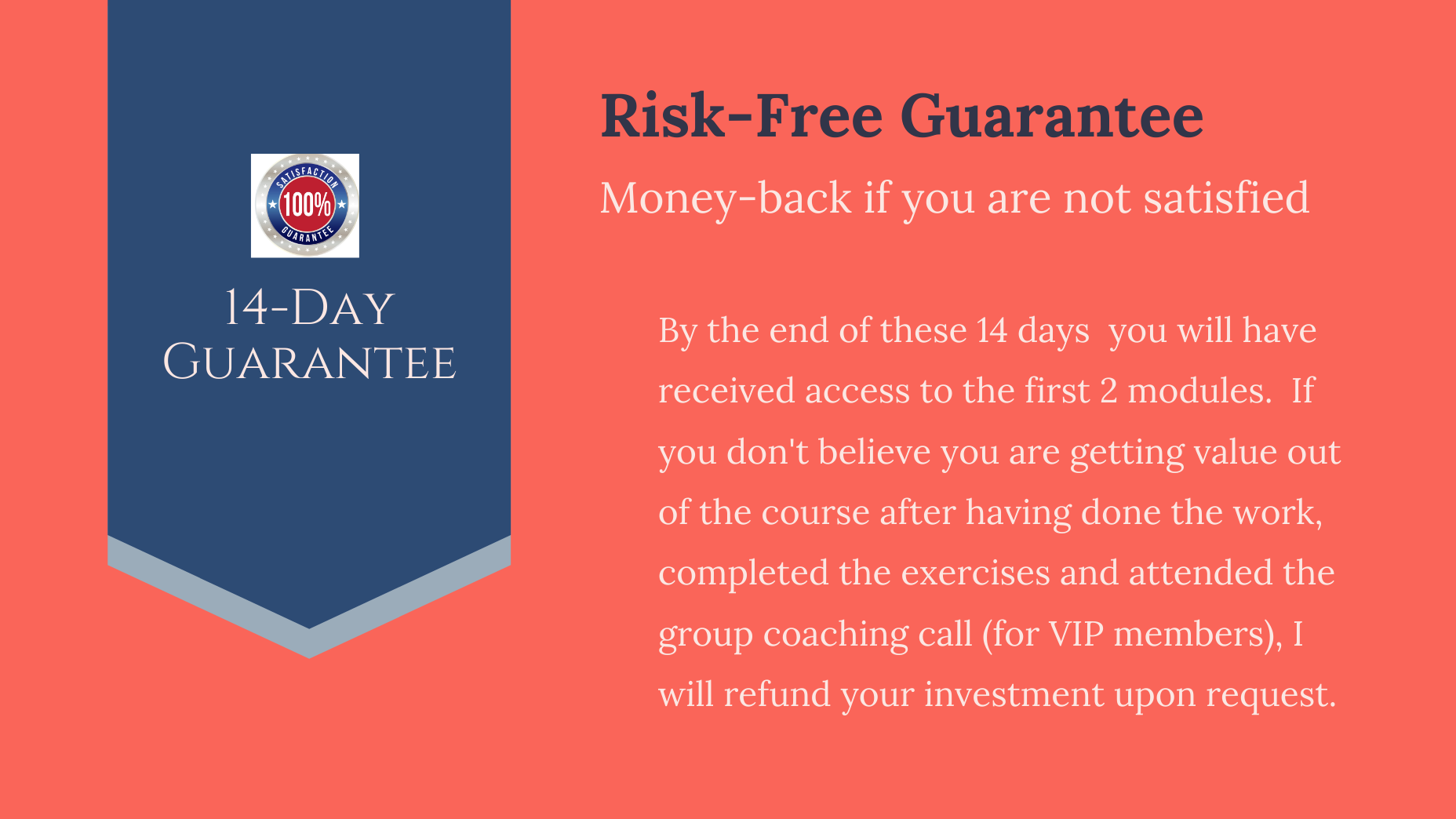 SATISFACTION
100%
GUARANTEE

14-Day
Guarantee

Risk-Free Guarantee

Money-back if you are not satisfied

By the end of these 14 days you will have received access to the first 2 modules. If you don't believe you are getting value out of the course after having done the work, completed the exercises and attended the group coaching call (for VIP members), I will refund your investment upon request.